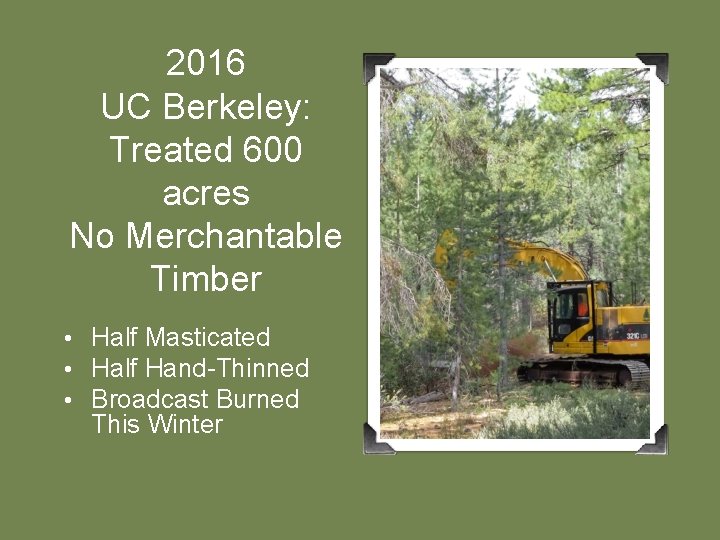 2016
UC Berkeley:
Treated 600
acres
No Merchantable
Timber

• Half Masticated
• Half Hand-Thinned
• Broadcast Burned This Winter

321C